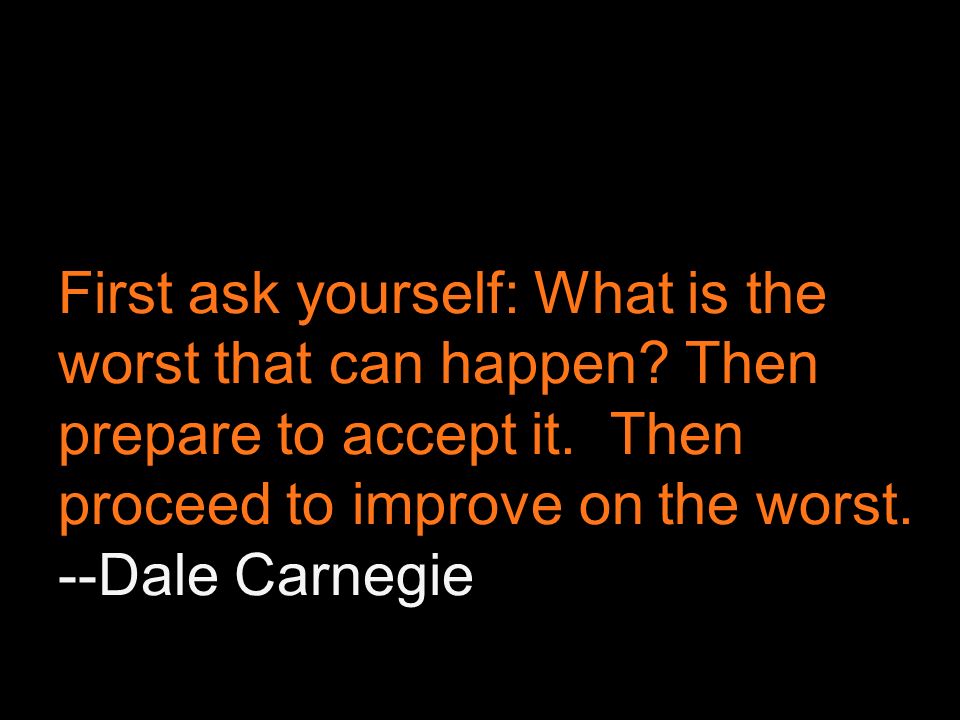 First ask yourself: What is the worst that can happen? Then prepare to accept it.  Then proceed to improve on the worst.
--Dale Carnegie